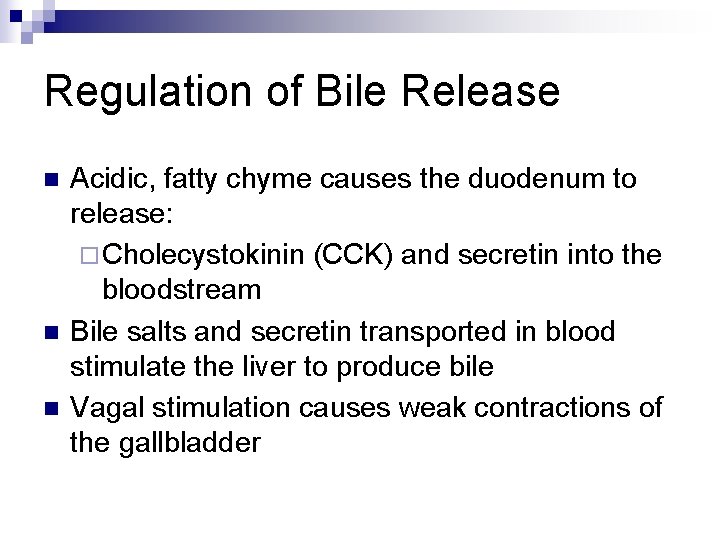 Regulation of Bile Release

- Acidic, fatty chyme causes the duodenum to release:
  - Cholecystokinin (CCK) and secretin into the bloodstream
- Bile salts and secretin transported in blood stimulate the liver to produce bile
- Vagal stimulation causes weak contractions of the gallbladder